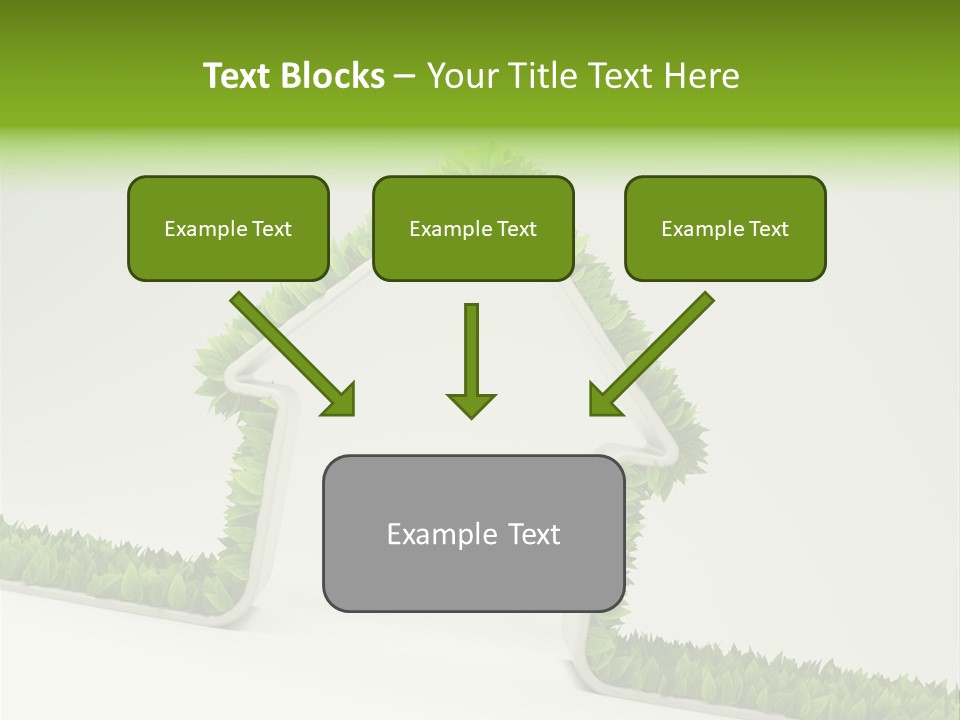 Text Blocks – Your Title Text Here

Example Text

Example Text

Example Text

Example Text